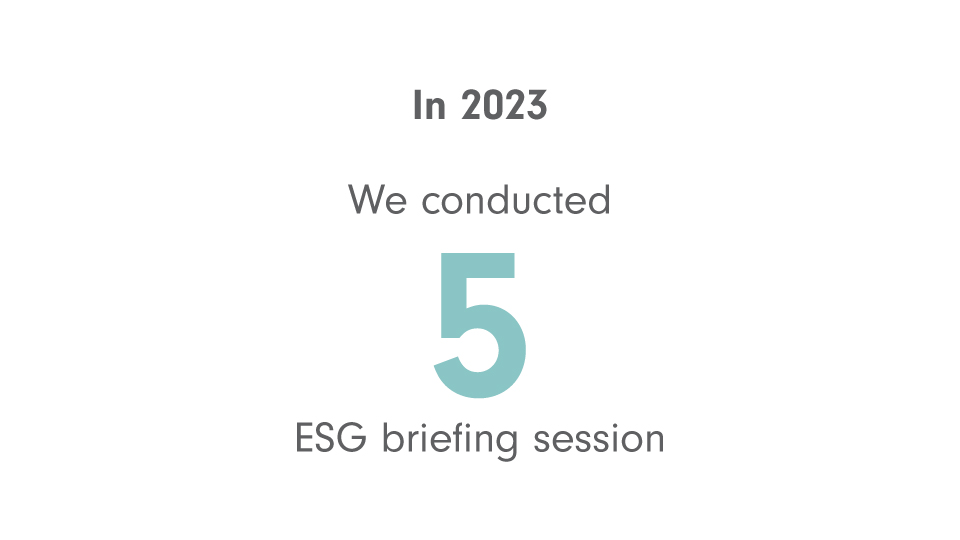 In 2023

We conducted

5

ESG briefing session